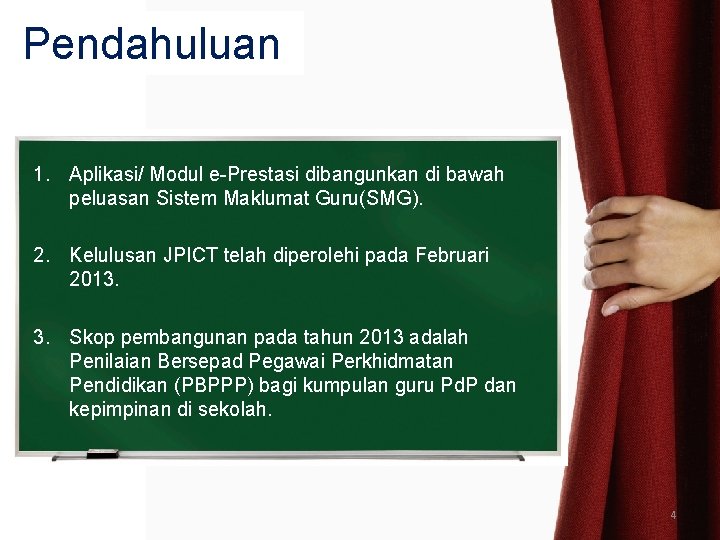 Pendahuluan

1. Aplikasi/ Modul e-Prestasi dibangunkan di bawah peluasan Sistem Maklumat Guru(SMG).

2. Kelulusan JPICT telah diperolehi pada Februari 2013.

3. Skop pembangunan pada tahun 2013 adalah Penilaian Bersepad Pegawai Perkhidmatan Pendidikan (PBPPP) bagi kumpulan guru PdP dan kepimpinan di sekolah.

4